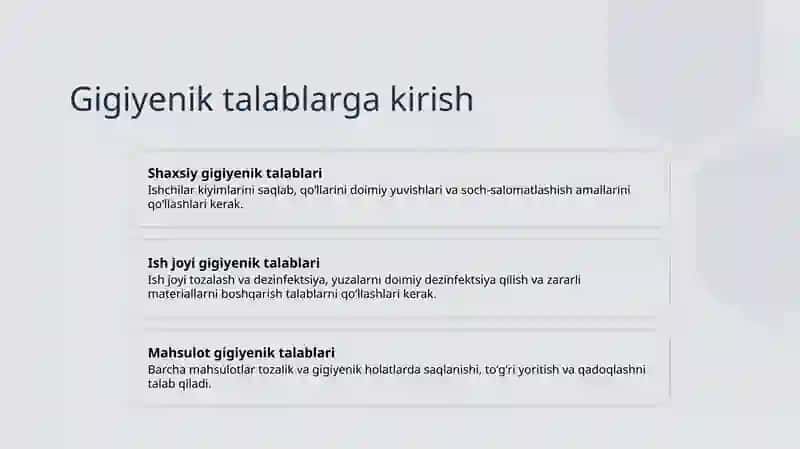 Gigiyenik talablarga kirish

Shaxsiy gigiyenik talablari
Ishchilar kiyimlarini saqlab, qo'llarini doimiy yuvishlari va soch-salomatlashish amallarini qo'llashlari kerak.

Ish joyi gigiyenik talablari
Ish joyi tozalash va dezinfektsiya, yuzalarni doimiy dezinfektsiya qilish va zararli materiallarni boshqarish talablarni qo'llashlari kerak.

Mahsulot gigiyenik talablari
Barcha mahsulotlar tozalik va gigiyenik holatlarda saqlanishi, to'g'ri yoritish va qadoqlashni talab qiladi.